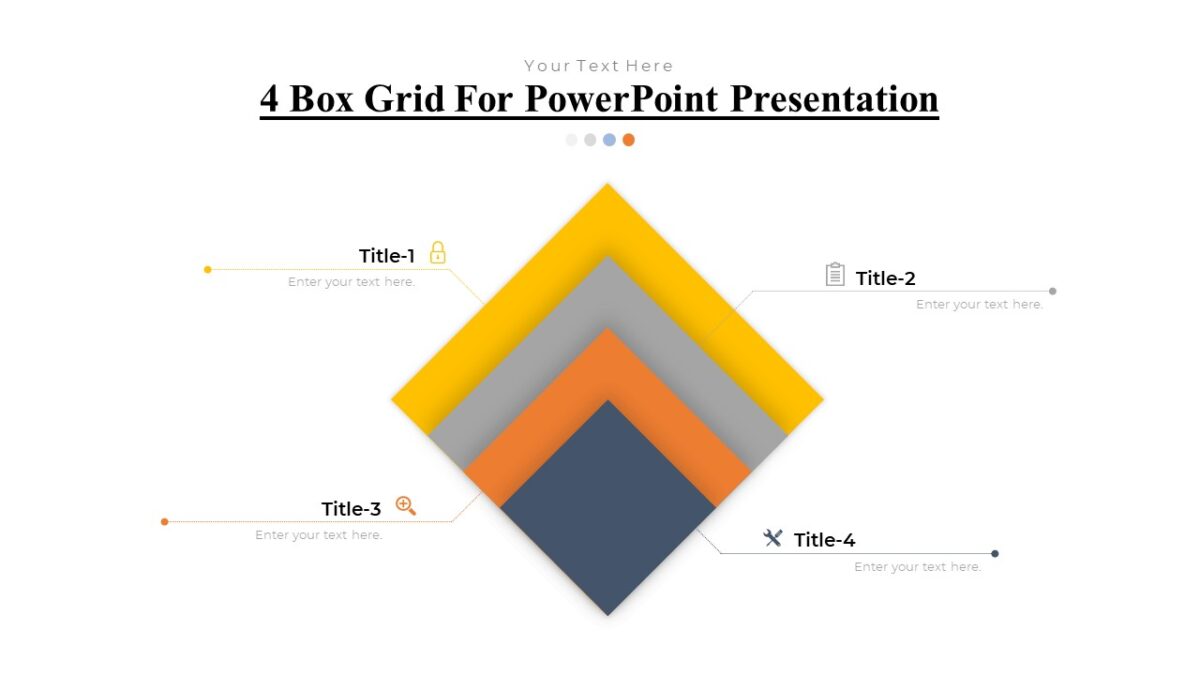 Your Text Here

4 Box Grid For PowerPoint Presentation

Title-1
Enter your text here.

Title-2
Enter your text here.

Title-3
Enter your text here.

Title-4
Enter your text here.